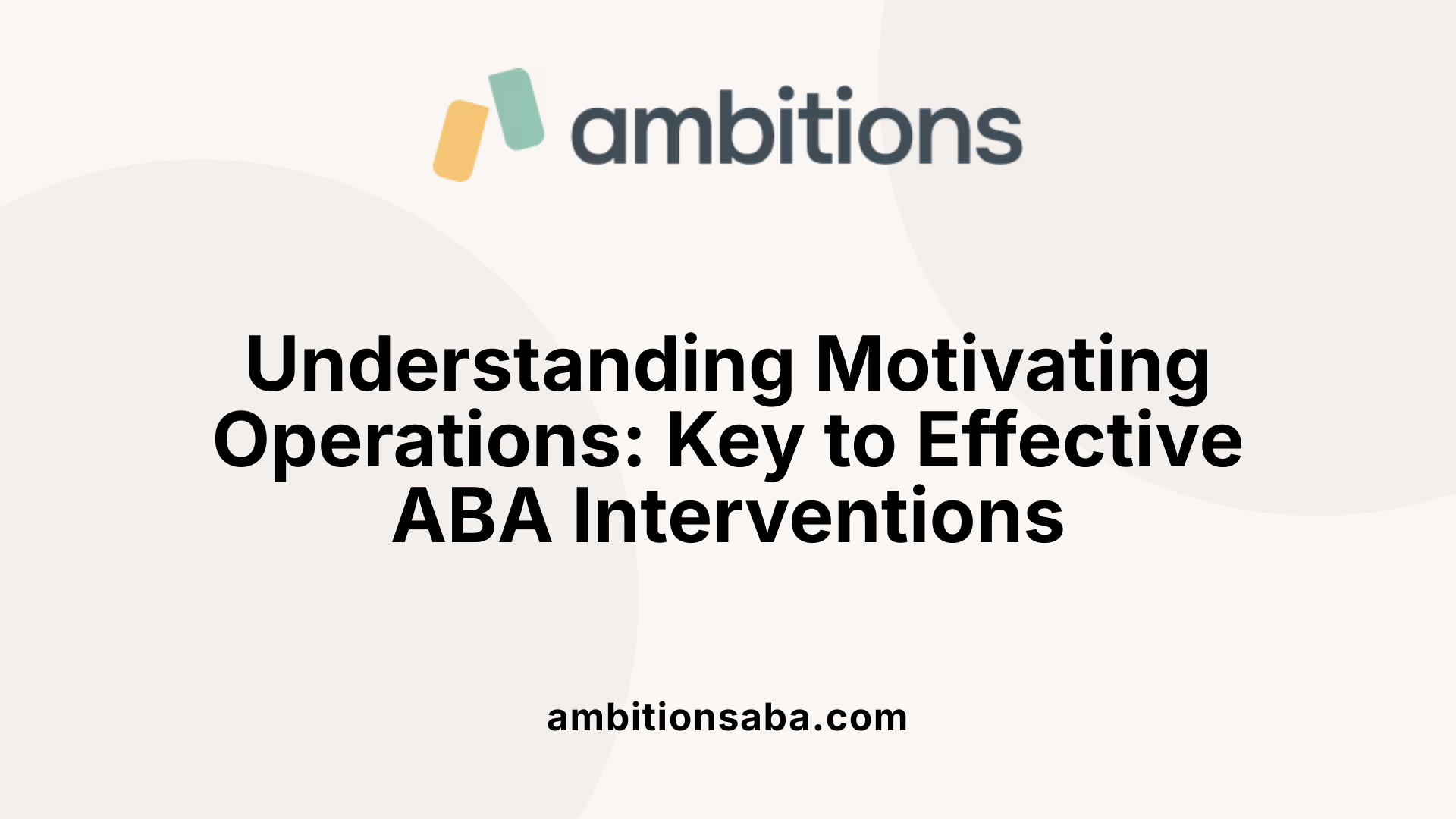 ambitions

Understanding Motivating Operations: Key to Effective ABA Interventions

ambitionsaba.com